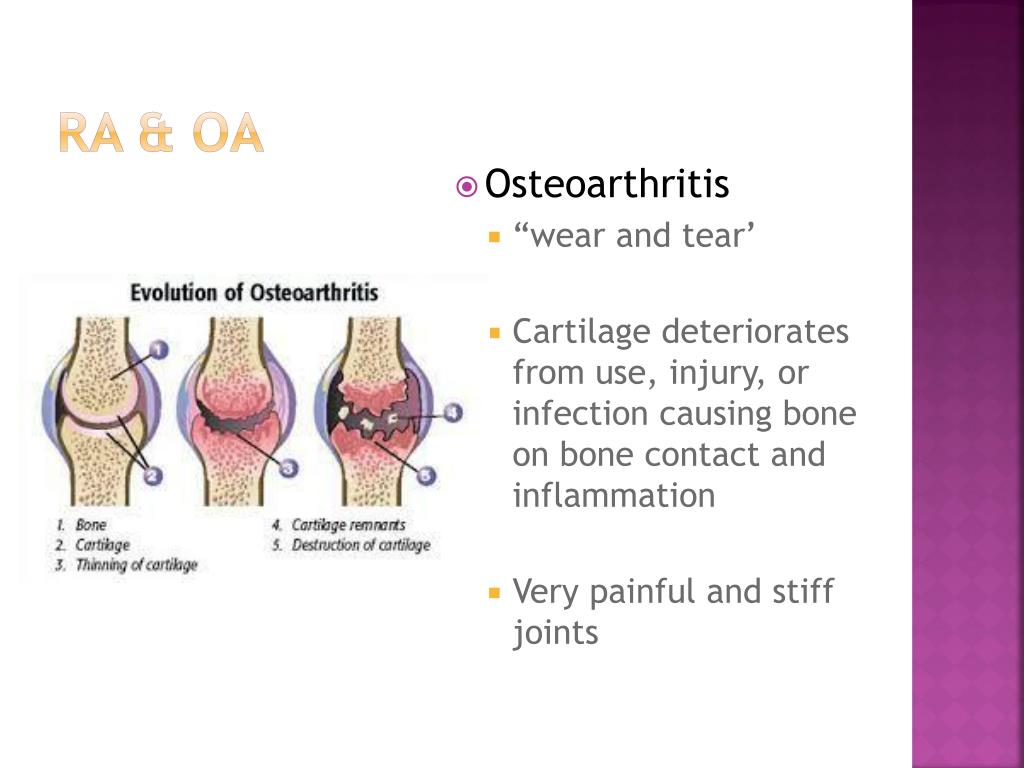 RA & OA

Evolution of Osteoarthritis

1
2
3
4
5

1. Bone
2. Cartilage
3. Thinning of cartilage
4. Cartilage remnants
5. Destruction of cartilage

Osteoarthritis

“wear and tear’

Cartilage deteriorates from use, injury, or infection causing bone on bone contact and inflammation

Very painful and stiff joints